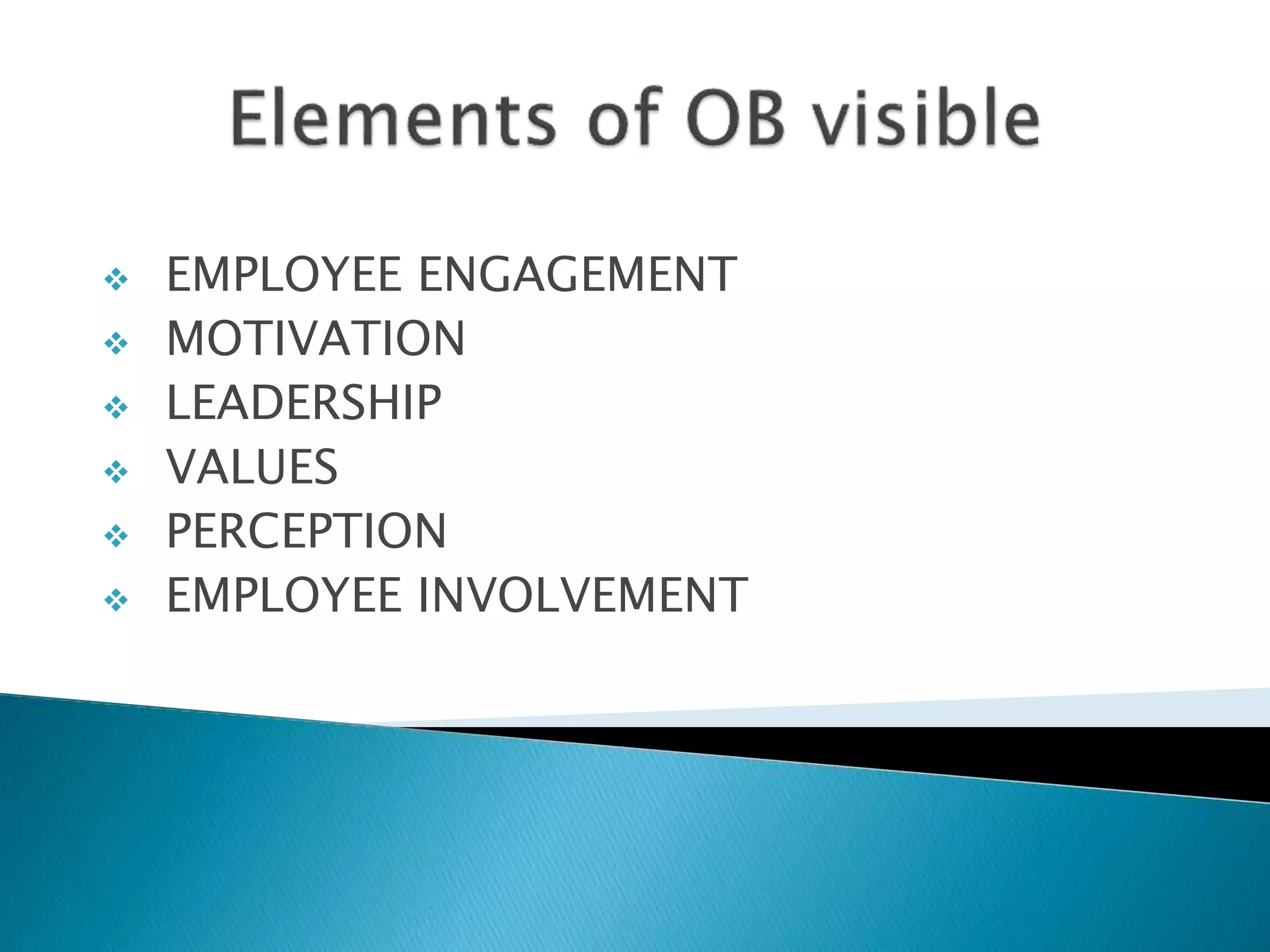 Elements of OB visible

❖ EMPLOYEE ENGAGEMENT
❖ MOTIVATION
❖ LEADERSHIP
❖ VALUES
❖ PERCEPTION
❖ EMPLOYEE INVOLVEMENT